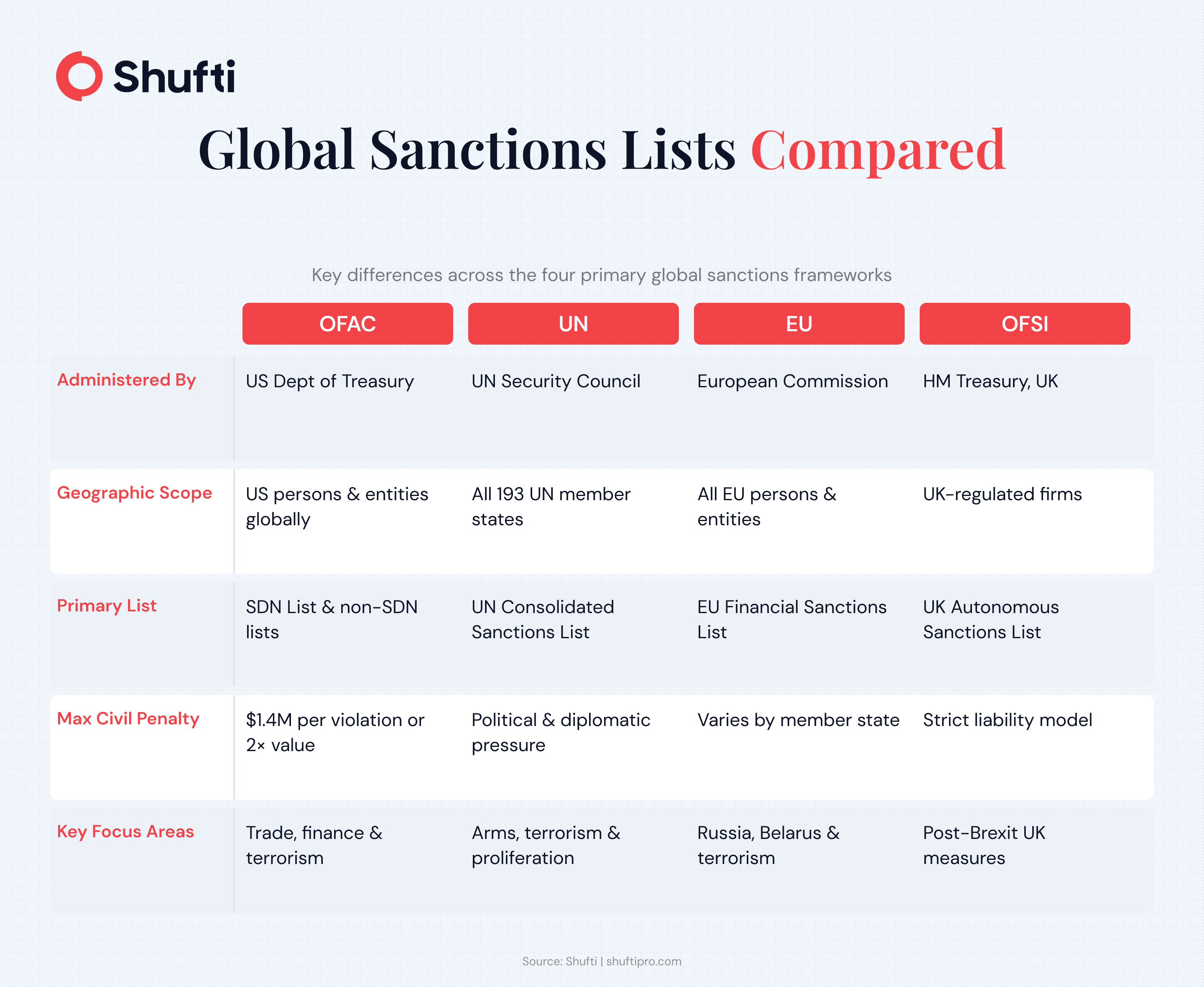 Shufti

Global Sanctions Lists Compared

Key differences across the four primary global sanctions frameworks

| | OFAC | UN | EU | OFSI |
|---|---|---|---|---|
| Administered By | US Dept of Treasury | UN Security Council | European Commission | HM Treasury, UK |
| Geographic Scope | US persons & entities globally | All 193 UN member states | All EU persons & entities | UK-regulated firms |
| Primary List | SDN List & non-SDN lists | UN Consolidated Sanctions List | EU Financial Sanctions List | UK Autonomous Sanctions List |
| Max Civil Penalty | \$1.4M per violation or 2× value | Political & diplomatic pressure | Varies by member state | Strict liability model |
| Key Focus Areas | Trade, finance & terrorism | Arms, terrorism & proliferation | Russia, Belarus & terrorism | Post-Brexit UK measures |

Source: Shufti | shuftipro.com